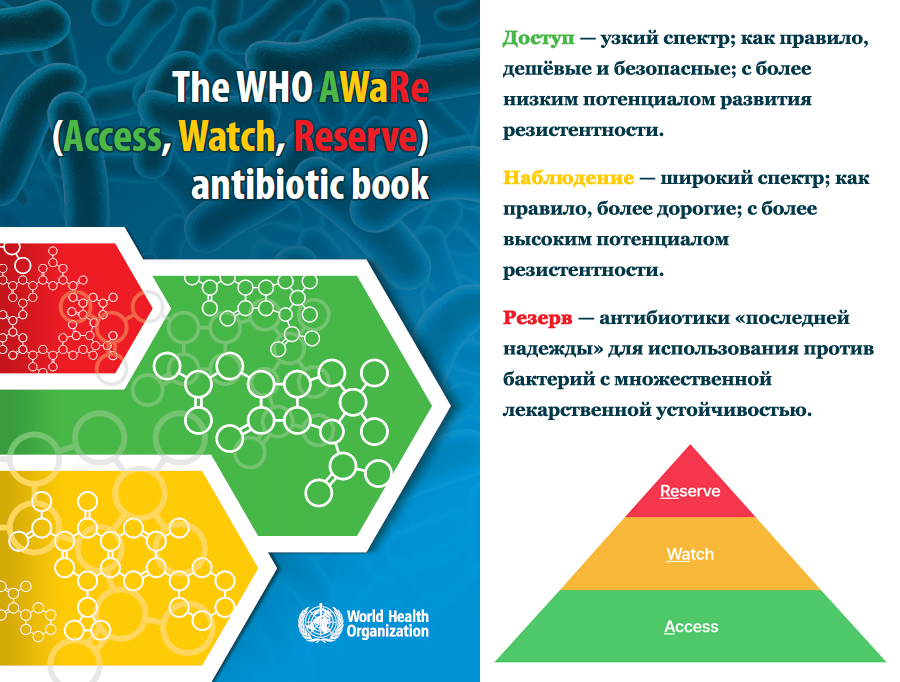 The WHO AWaRe (Access, Watch, Reserve) antibiotic book

World Health Organization

Доступ — узкий спектр; как правило, дешёвые и безопасные; с более низким потенциалом развития резистентности.

Наблюдение — широкий спектр; как правило, более дорогие; с более высоким потенциалом резистентности.

Резерв — антибиотики «последней надежды» для использования против бактерий с множественной лекарственной устойчивостью.

Reserve

Watch

Access